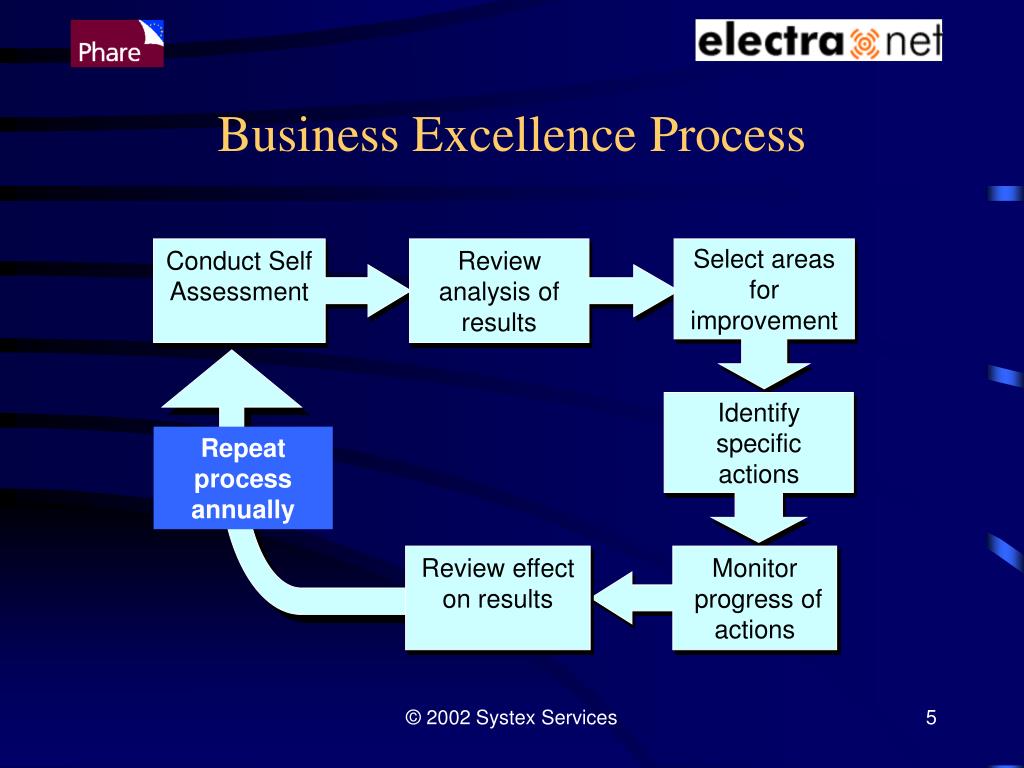 Phare

electra net

Business Excellence Process

Conduct Self Assessment

Review analysis of results

Select areas for improvement

Identify specific actions

Monitor progress of actions

Review effect on results

Repeat process annually

© 2002 Systex Services

5